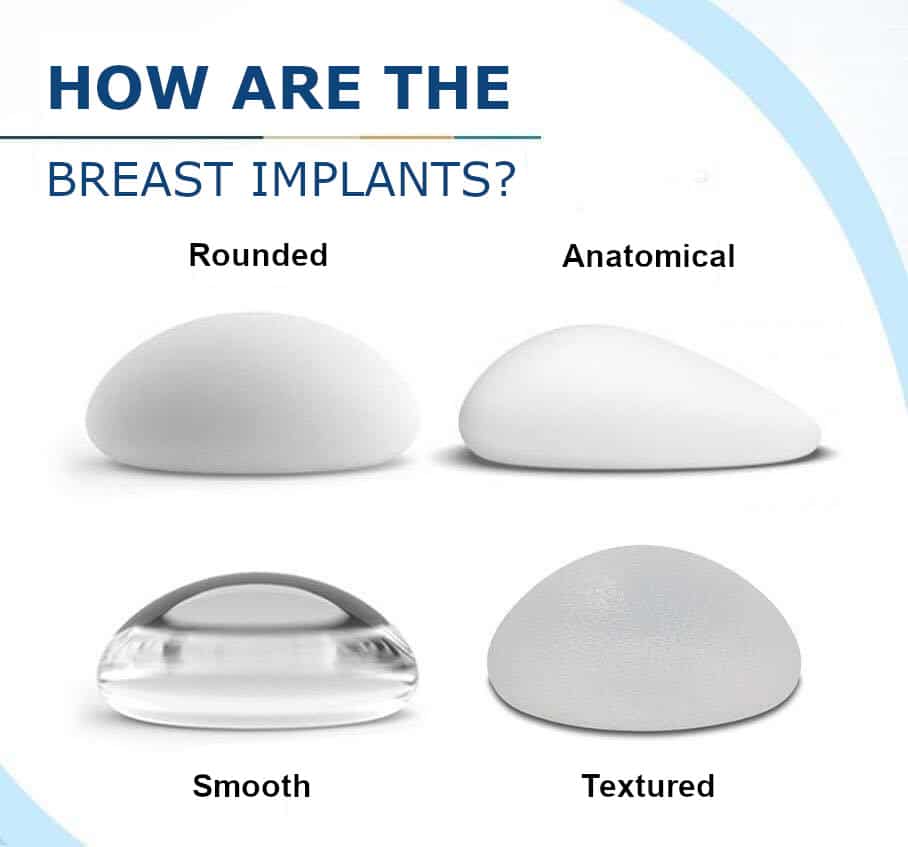 HOW ARE THE

BREAST IMPLANTS?

Rounded

Anatomical

Smooth

Textured